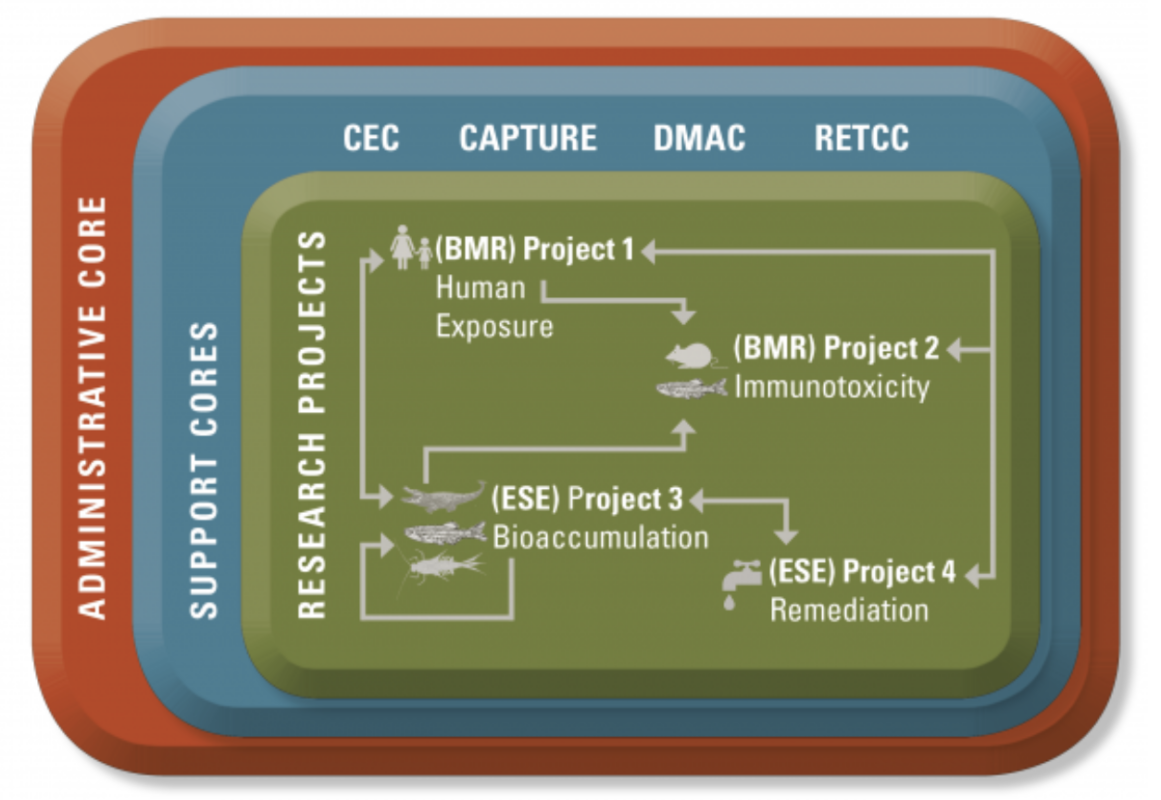 ADMINISTRATIVE CORE

SUPPORT CORES

CEC CAPTURE DMAC RETCC

RESEARCH PROJECTS

(BMR) Project 1
Human
Exposure

(BMR) Project 2
Immunotoxicity

(ESE) Project 3
Bioaccumulation

(ESE) Project 4
Remediation